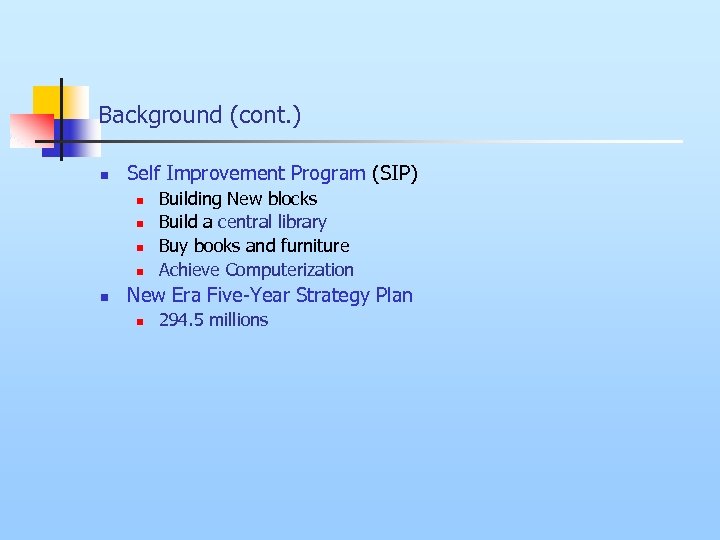 Background (cont.)

Self Improvement Program (SIP)
Building New blocks
Build a central library
Buy books and furniture
Achieve Computerization

New Era Five-Year Strategy Plan
294.5 millions